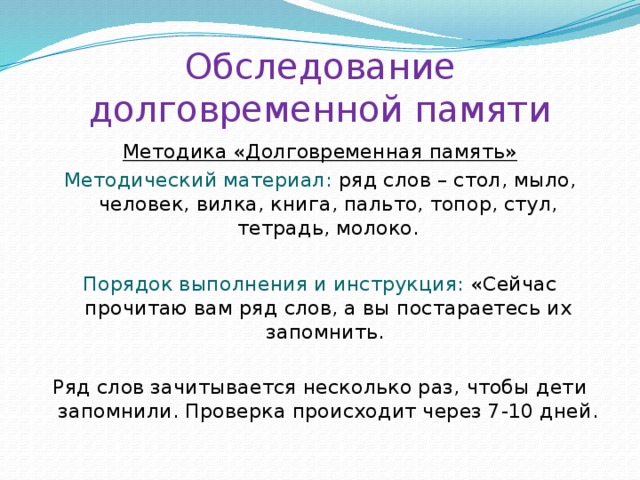 Обследование долговременной памяти

Методика «Долговременная память»

Методический материал: ряд слов – стол, мыло, человек, вилка, книга, пальто, топор, стул, тетрадь, молоко.

Порядок выполнения и инструкция: «Сейчас прочитаю вам ряд слов, а вы постараетесь их запомнить.

Ряд слов зачитывается несколько раз, чтобы дети запомнили. Проверка происходит через 7-10 дней.